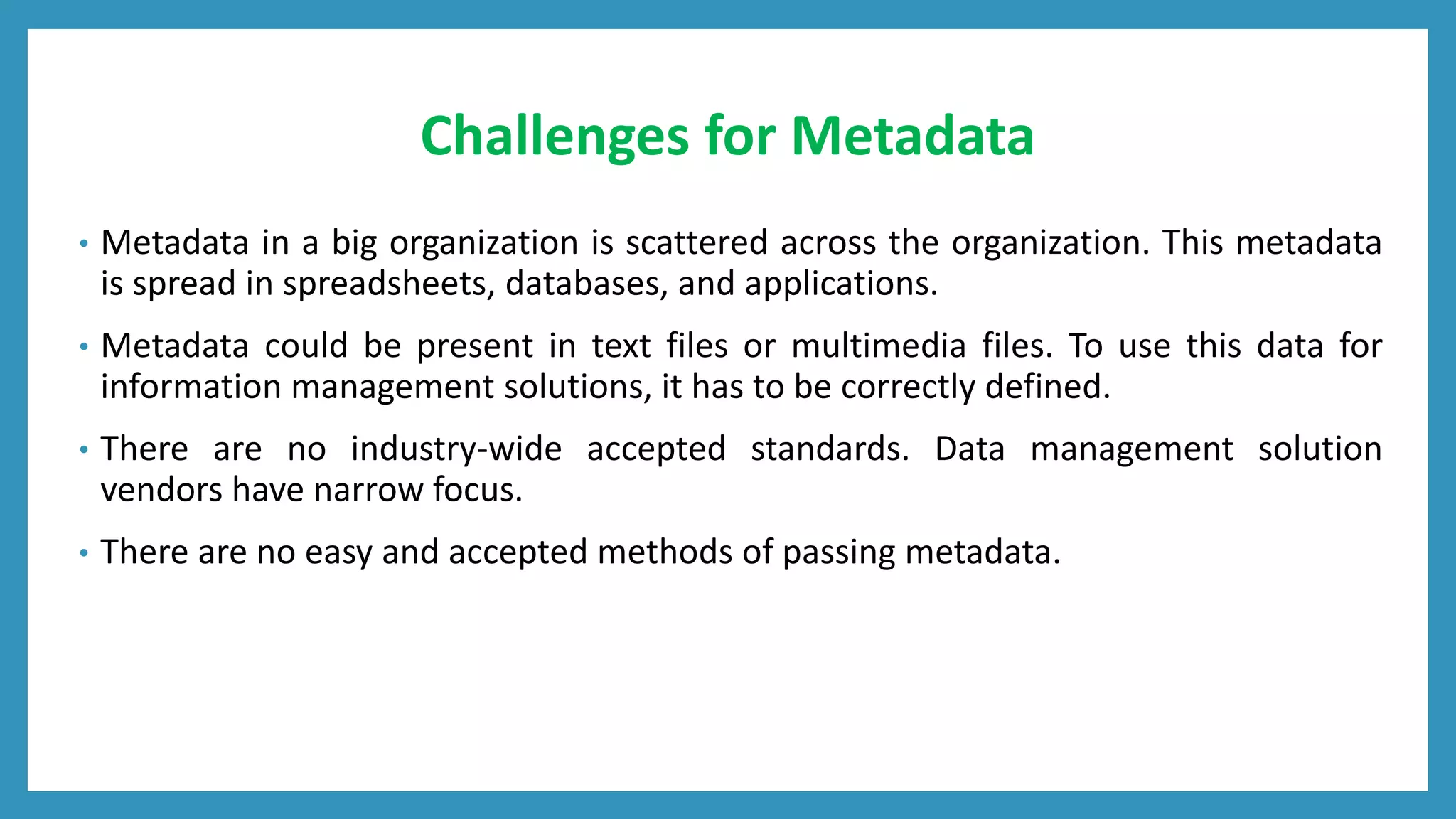 Challenges for Metadata

• Metadata in a big organization is scattered across the organization. This metadata is spread in spreadsheets, databases, and applications.

• Metadata could be present in text files or multimedia files. To use this data for information management solutions, it has to be correctly defined.

• There are no industry-wide accepted standards. Data management solution vendors have narrow focus.

• There are no easy and accepted methods of passing metadata.